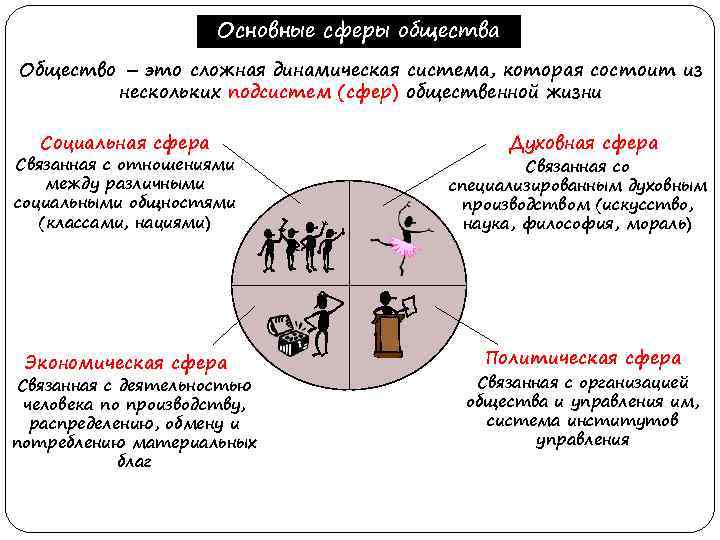 Основные сферы общества

Общество – это сложная динамическая система, которая состоит из нескольких подсистем (сфер) общественной жизни

Социальная сфера
Связанная с отношениями между различными социальными общностями (классами, нациями)

Духовная сфера
Связанная со специализированным духовным производством (искусство, наука, философия, мораль)

Экономическая сфера
Связанная с деятельностью человека по производству, распределению, обмену и потреблению материальных благ

Политическая сфера
Связанная с организацией общества и управления им, система институтов управления